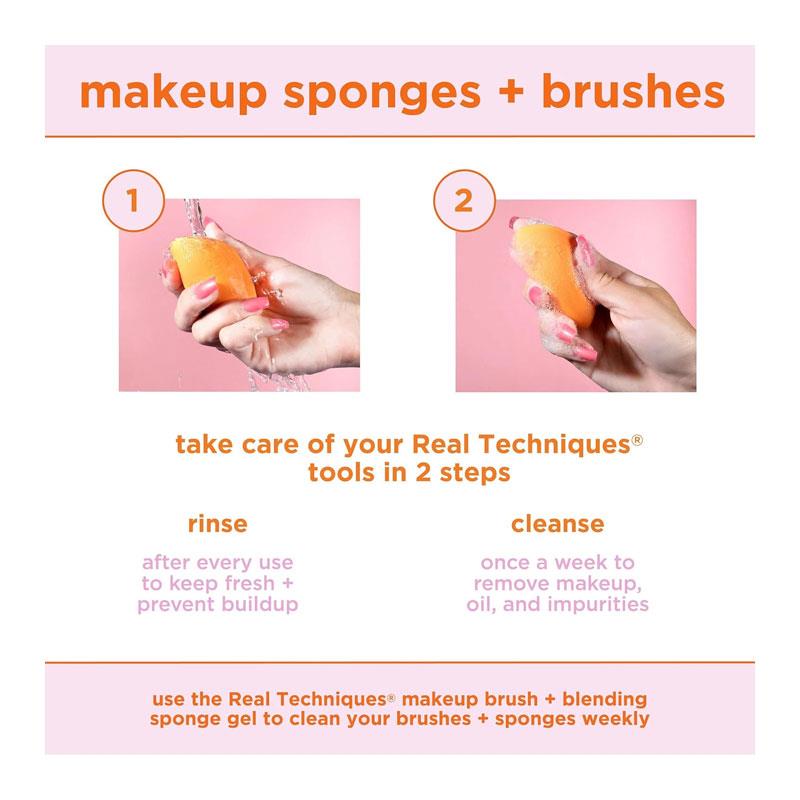 makeup sponges + brushes

1

2

take care of your Real Techniques® tools in 2 steps

rinse

after every use to keep fresh + prevent buildup

cleanse

once a week to remove makeup, oil, and impurities

use the Real Techniques® makeup brush + blending sponge gel to clean your brushes + sponges weekly